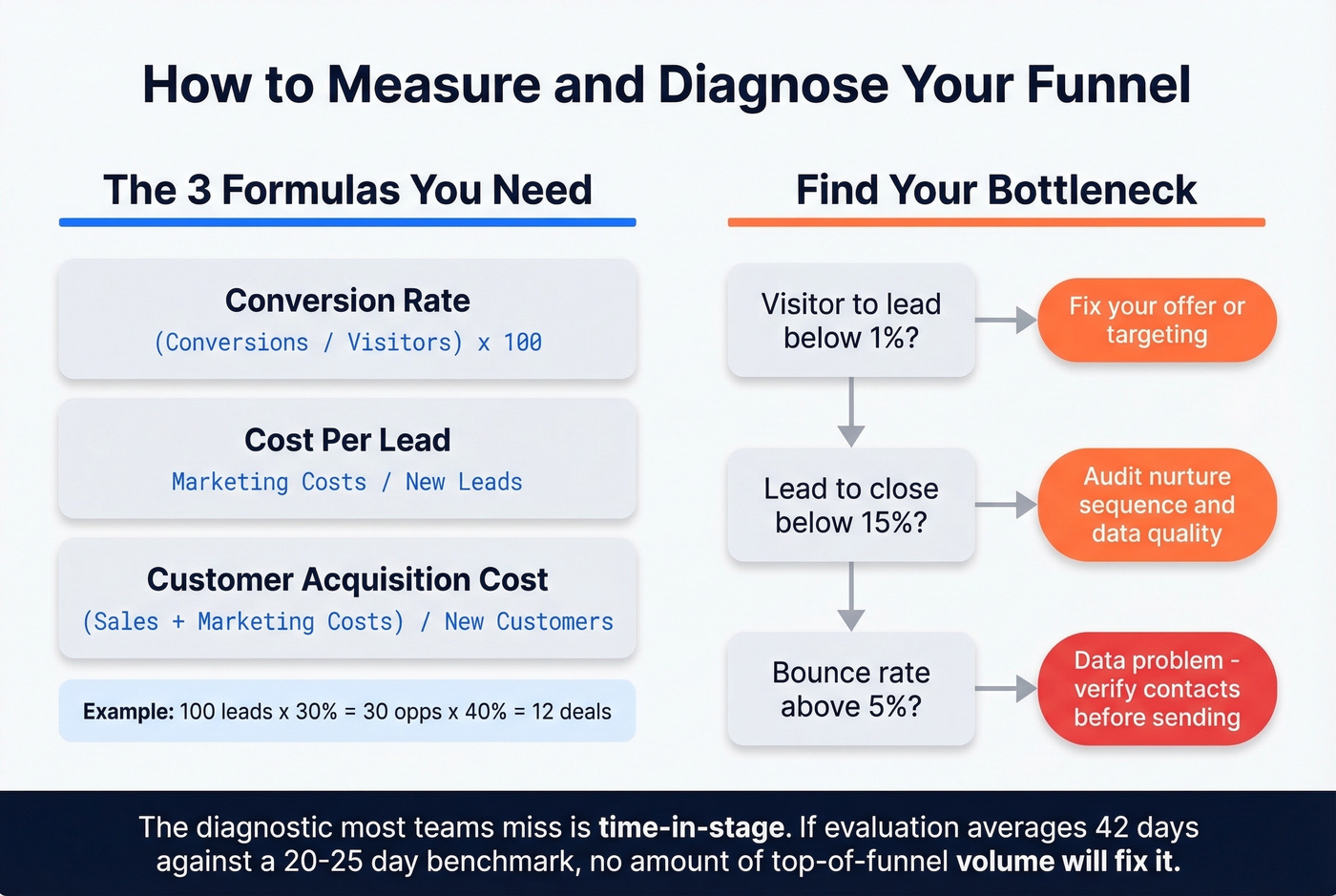 How to Measure and Diagnose Your Funnel

The 3 Formulas You Need

Conversion Rate
(Conversions / Visitors) x 100

Cost Per Lead
Marketing Costs / New Leads

Customer Acquisition Cost
(Sales + Marketing Costs) / New Customers

Example: 100 leads x 30% = 30 opps x 40% = 12 deals

Find Your Bottleneck

Visitor to lead below 1%?

Fix your offer or targeting

Lead to close below 15%?

Audit nurture sequence and data quality

Bounce rate above 5%?

Data problem - verify contacts before sending

The diagnostic most teams miss is time-in-stage. If evaluation averages 42 days against a 20-25 day benchmark, no amount of top-of-funnel volume will fix it.